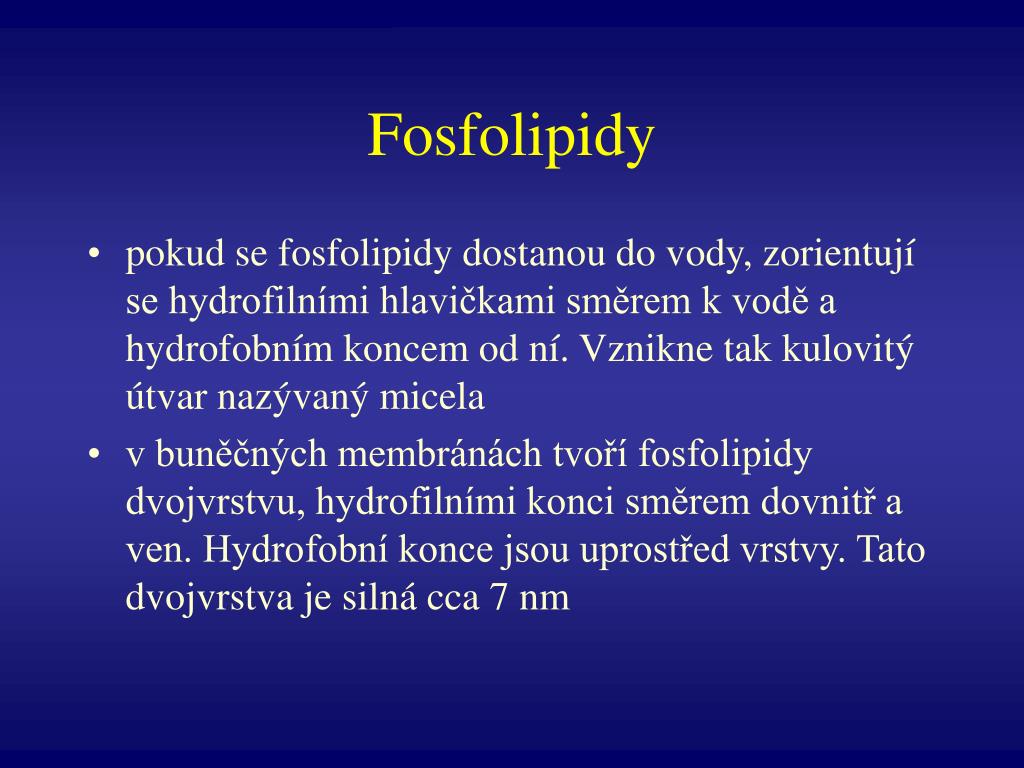 Fosfolipidy

• pokud se fosfolipidy dostanou do vody, zorientují se hydrofilními hlavičkami směrem k vodě a hydrofobním koncem od ní. Vznikne tak kulovitý útvar nazývaný micela

• v buněčných membránách tvoří fosfolipidy dvojvrstvu, hydrofilními konci směrem dovnitř a ven. Hydrofobní konce jsou uprostřed vrstvy. Tato dvojvrstva je silná cca 7 nm